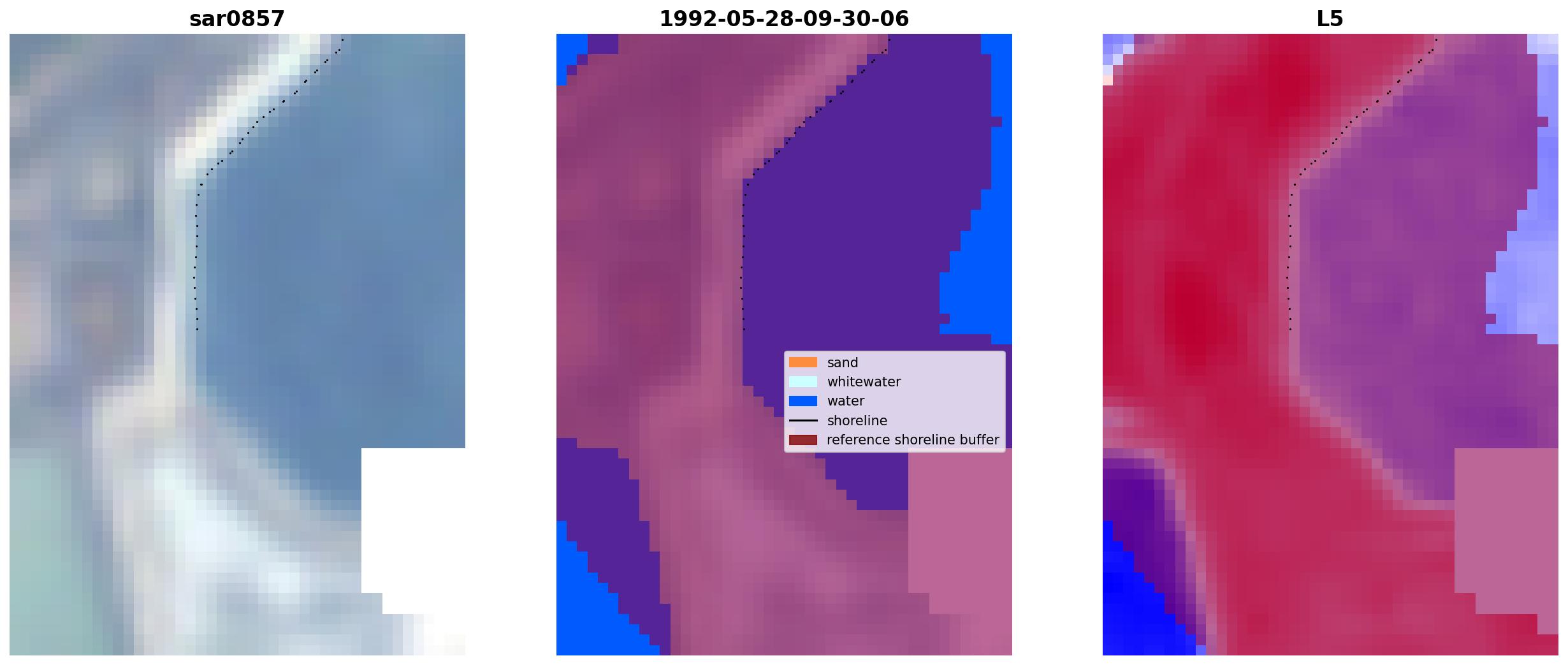 sar0857

1992-05-28-09-30-06

sand
whitewater
water
shoreline
reference shoreline buffer

L5